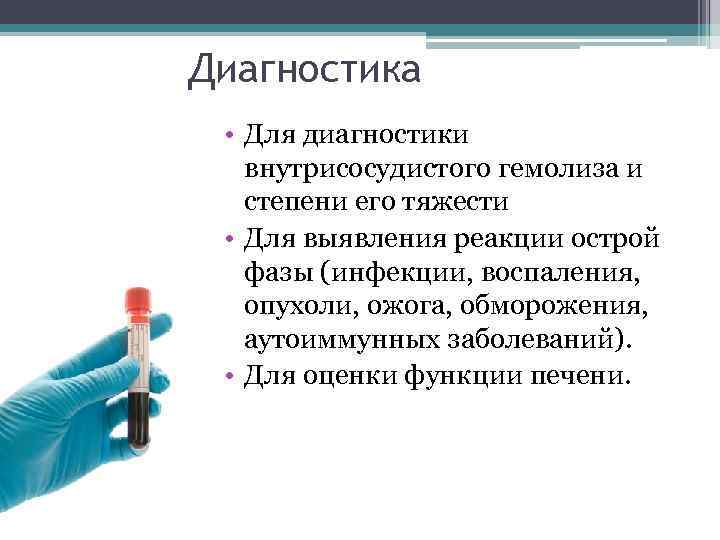 Диагностика

• Для диагностики внутрисосудистого гемолиза и степени его тяжести
• Для выявления реакции острой фазы (инфекции, воспаления, опухоли, ожога, обморожения, аутоиммунных заболеваний).
• Для оценки функции печени.